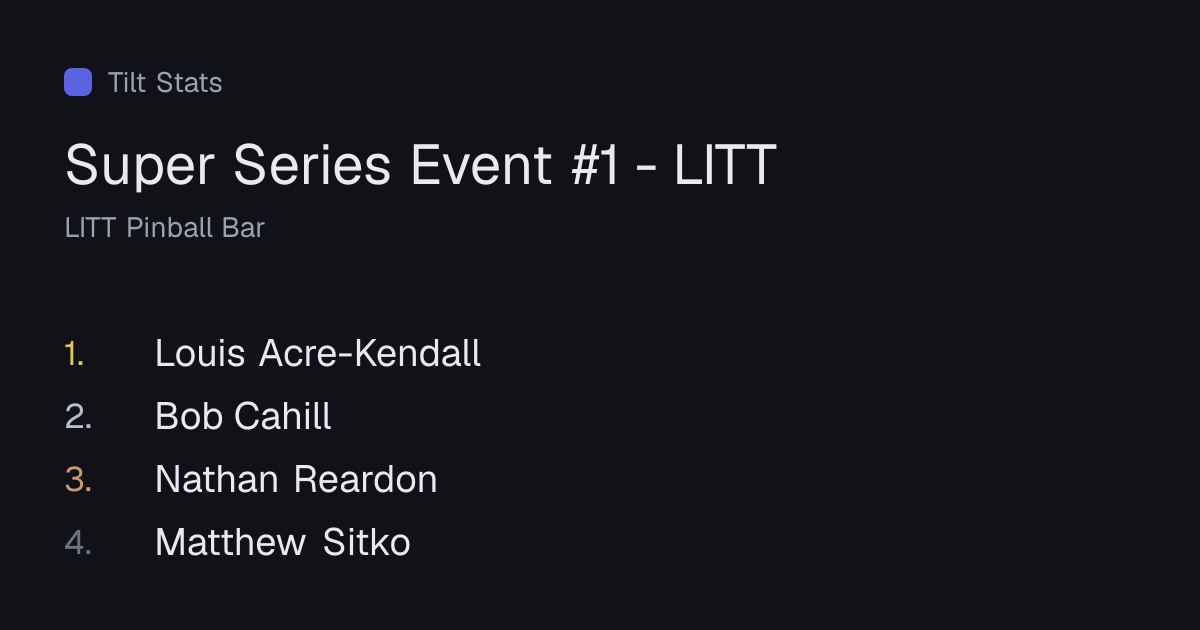 Tilt Stats

Super Series Event #1 - LITT

LITT Pinball Bar

1. Louis Acre-Kendall
2. Bob Cahill
3. Nathan Reardon
4. Matthew Sitko